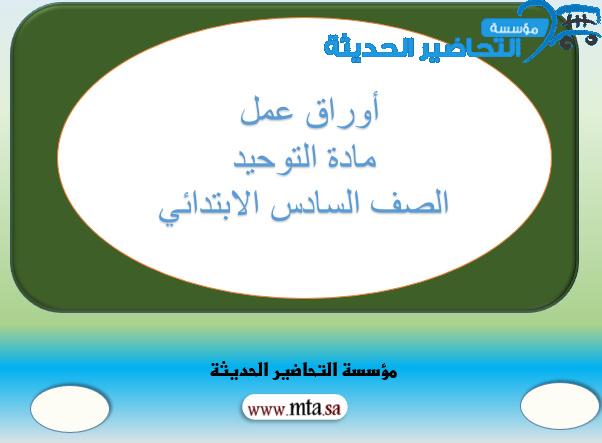 مؤسسة
التحاضير الحديثة

أوراق عمل
مادة التوحيد
الصف السادس الابتدائي

مؤسسة التحاضير الحديثة

www.mta.sa